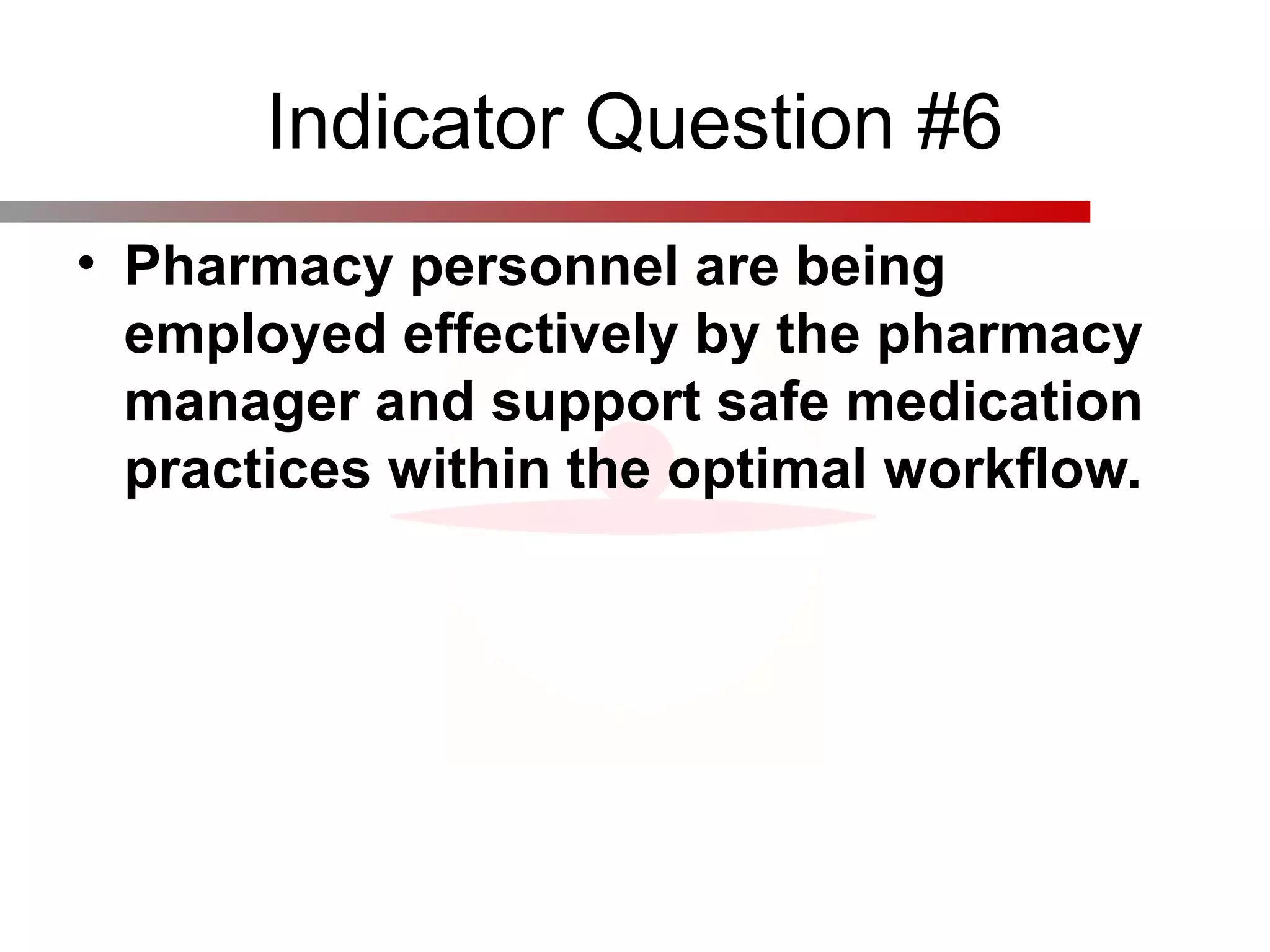 Indicator Question #6

• Pharmacy personnel are being employed effectively by the pharmacy manager and support safe medication practices within the optimal workflow.